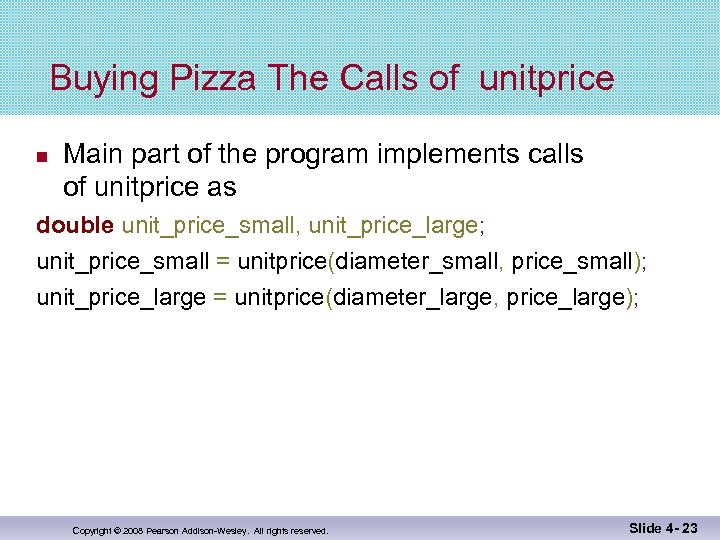 Buying Pizza The Calls of unitprice

Main part of the program implements calls of unitprice as

double unit_price_small, unit_price_large;

unit_price_small = unitprice(diameter_small, price_small);

unit_price_large = unitprice(diameter_large, price_large);

Copyright © 2008 Pearson Addison-Wesley. All rights reserved.

Slide 4- 23